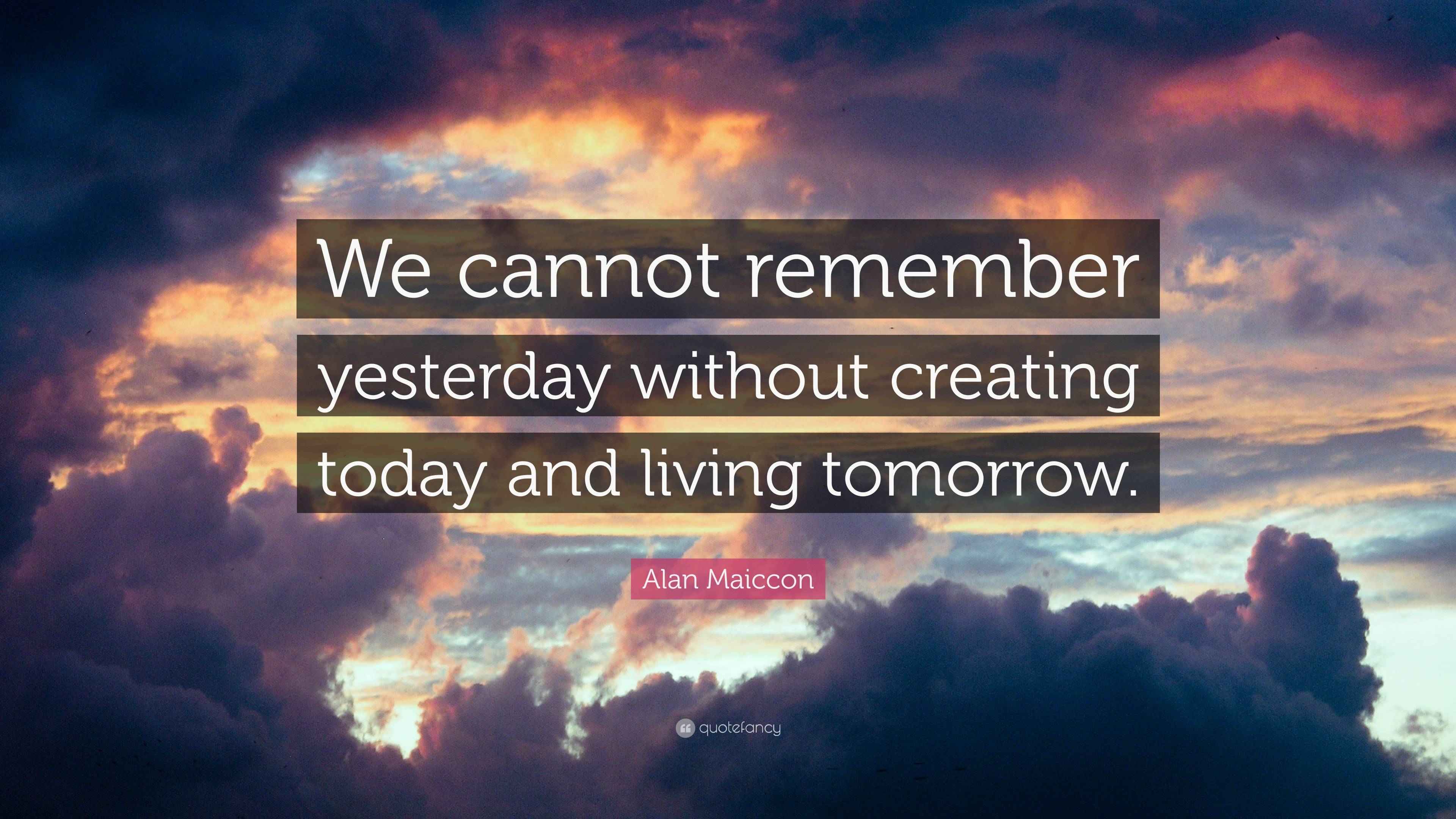 We cannot remember yesterday without creating today and living tomorrow.

Alan Maiccon

quotefancy